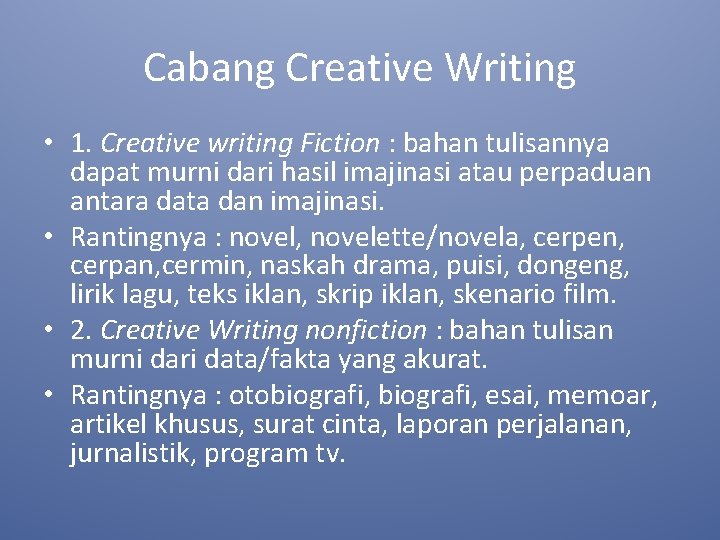 Cabang Creative Writing

• 1. Creative writing Fiction : bahan tulisannya dapat murni dari hasil imajinasi atau perpaduan antara data dan imajinasi.
• Rantingnya : novel, novelette/novela, cerpen, cerpan,cermin, naskah drama, puisi, dongeng, lirik lagu, teks iklan, skrip iklan, skenario film.
• 2. Creative Writing nonfiction : bahan tulisan murni dari data/fakta yang akurat.
• Rantingnya : otobiografi, biografi, esai, memoar, artikel khusus, surat cinta, laporan perjalanan, jurnalistik, program tv.